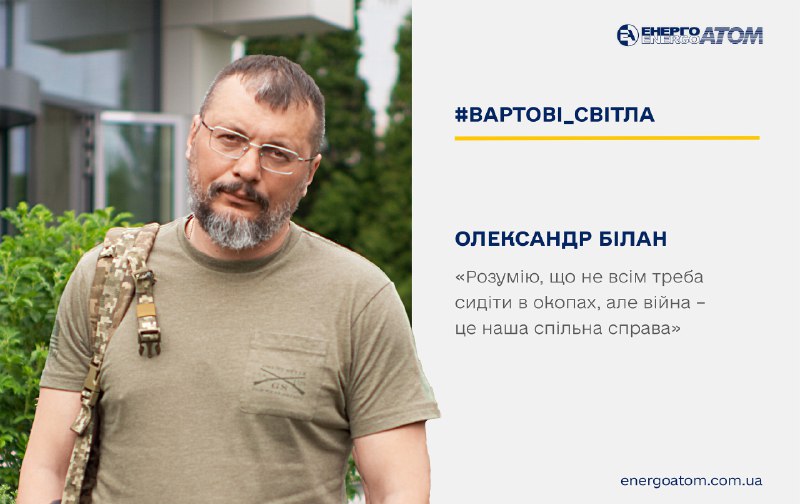 ЕНЕРГО ENERGO АТОМ

#ВАРТОВІ_СВІТЛА

ОЛЕКСАНДР БІЛАН

«Розумію, що не всім треба сидіти в окопах, але війна – це наша спільна справа»

GS

energoatom.com.ua